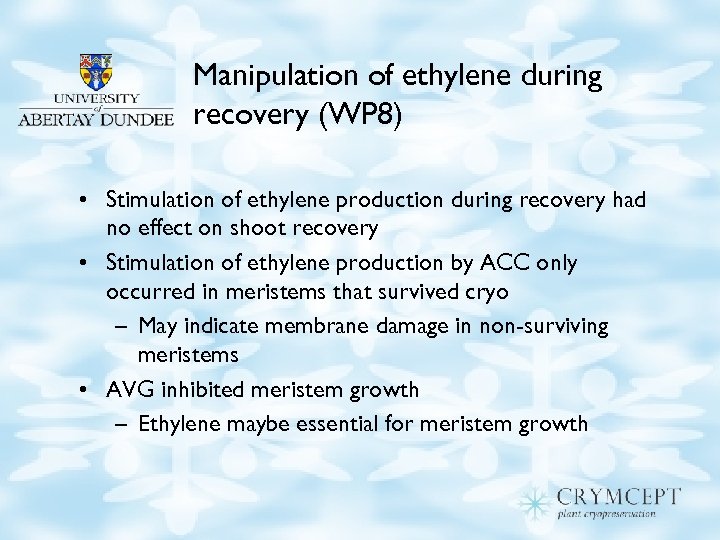 UNIVERSITY of ABERTAY DUNDEE

Manipulation of ethylene during recovery (WP8)

• Stimulation of ethylene production during recovery had no effect on shoot recovery
• Stimulation of ethylene production by ACC only occurred in meristems that survived cryo
– May indicate membrane damage in non-surviving meristems
• AVG inhibited meristem growth
– Ethylene maybe essential for meristem growth

CRYMCEPT
plant cryopreservation